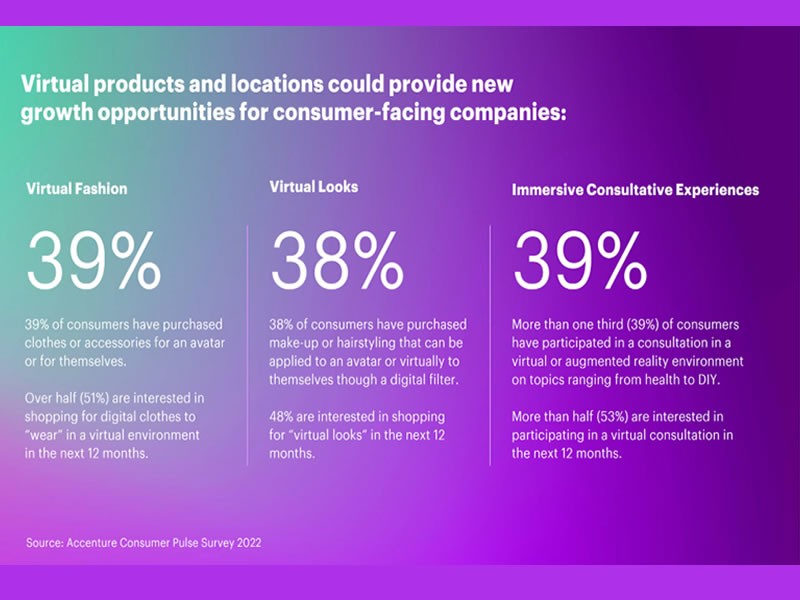 Virtual products and locations could provide new growth opportunities for consumer-facing companies:

Virtual Fashion

39%

39% of consumers have purchased clothes or accessories for an avatar or for themselves.

Over half (51%) are interested in shopping for digital clothes to "wear" in a virtual environment in the next 12 months.

Virtual Looks

38%

38% of consumers have purchased make-up or hairstyling that can be applied to an avatar or virtually to themselves though a digital filter.

48% are interested in shopping for "virtual looks" in the next 12 months.

Immersive Consultative Experiences

39%

More than one third (39%) of consumers have participated in a consultation in a virtual or augmented reality environment on topics ranging from health to DIY.

More than half (53%) are interested in participating in a virtual consultation in the next 12 months.

Source: Accenture Consumer Pulse Survey 2022